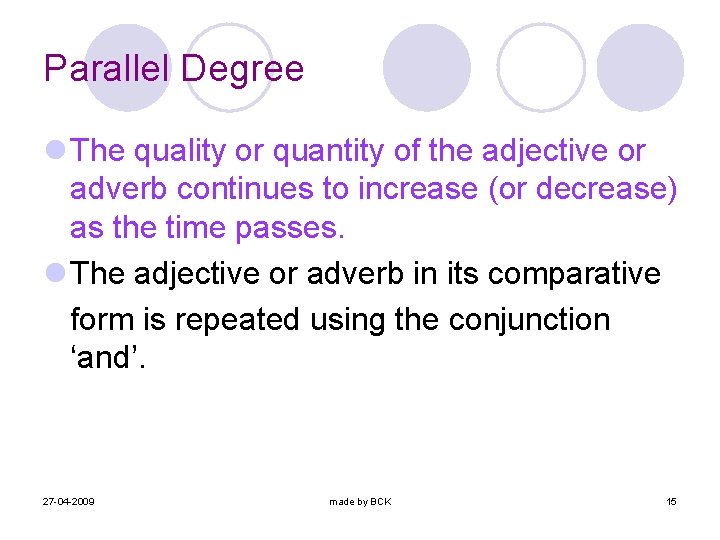 Parallel Degree

The quality or quantity of the adjective or adverb continues to increase (or decrease) as the time passes.

The adjective or adverb in its comparative form is repeated using the conjunction ‘and’.

27-04-2009

made by BCK

15